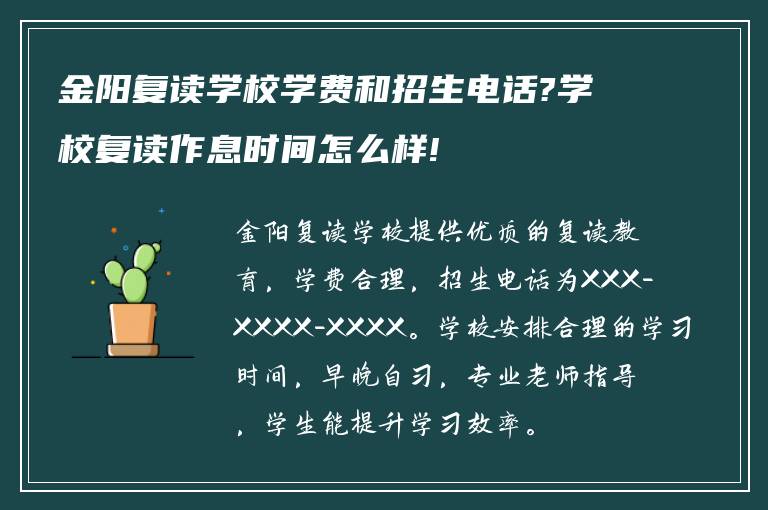 金阳复读学校学费和招生电话?学校复读作息时间怎么样!

金阳复读学校提供优质的复读教育，学费合理，招生电话为XXX-XXXX-XXXX。学校安排合理的学习时间，早晚自习，专业老师指导，学生能提升学习效率。